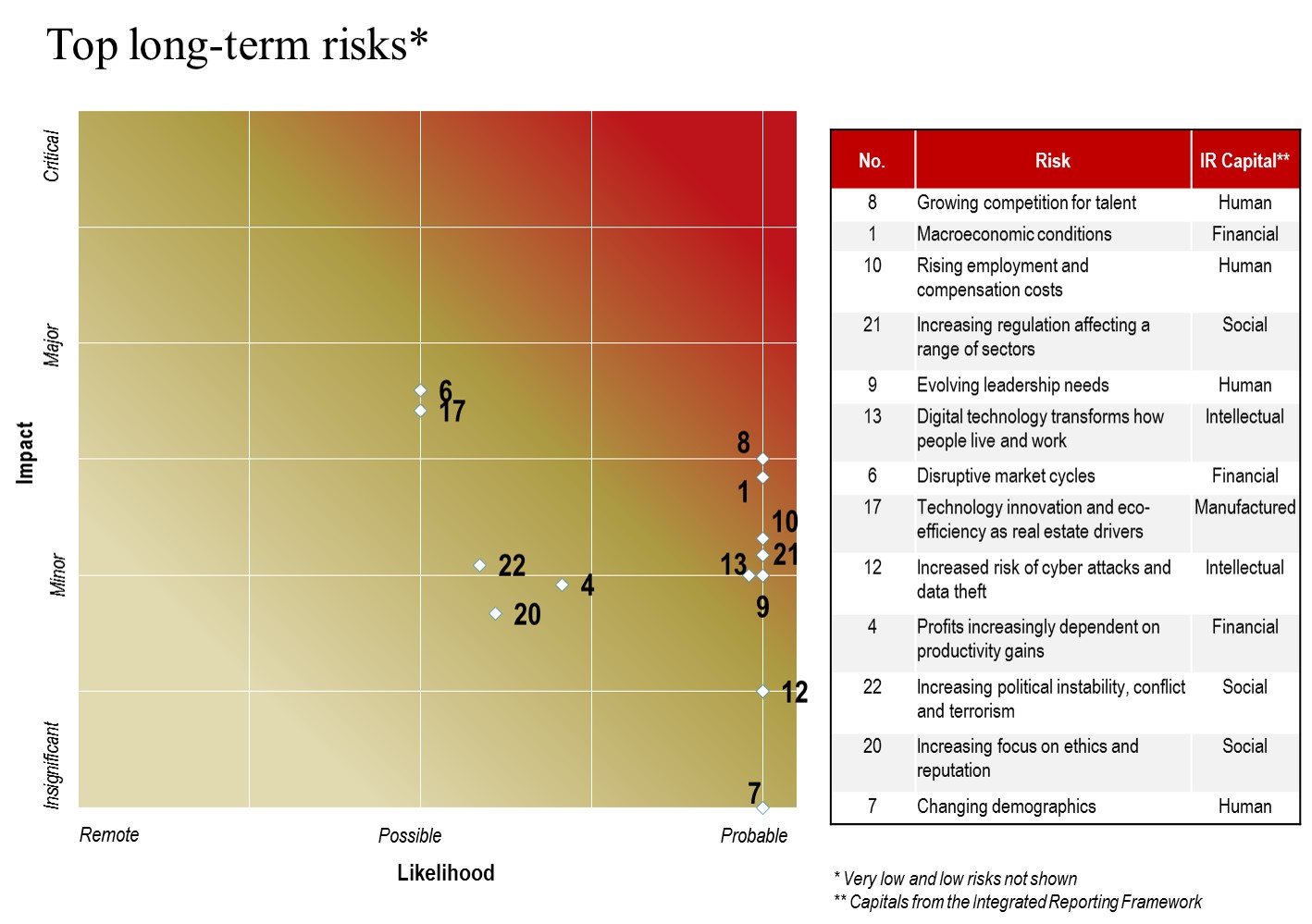 Top long-term risks*

Impact

Critical

Major

Minor

Insignificant

6
17
8
1
10
21
13
9
22
4
20
12
7

Remote

Possible

Probable

Likelihood

| No. | Risk | IR Capital** |
|---|---|---|
| 8 | Growing competition for talent | Human |
| 1 | Macroeconomic conditions | Financial |
| 10 | Rising employment and compensation costs | Human |
| 21 | Increasing regulation affecting a range of sectors | Social |
| 9 | Evolving leadership needs | Human |
| 13 | Digital technology transforms how people live and work | Intellectual |
| 6 | Disruptive market cycles | Financial |
| 17 | Technology innovation and eco-efficiency as real estate drivers | Manufactured |
| 12 | Increased risk of cyber attacks and data theft | Intellectual |
| 4 | Profits increasingly dependent on productivity gains | Financial |
| 22 | Increasing political instability, conflict and terrorism | Social |
| 20 | Increasing focus on ethics and reputation | Social |
| 7 | Changing demographics | Human |

* Very low and low risks not shown
** Capitals from the Integrated Reporting Framework